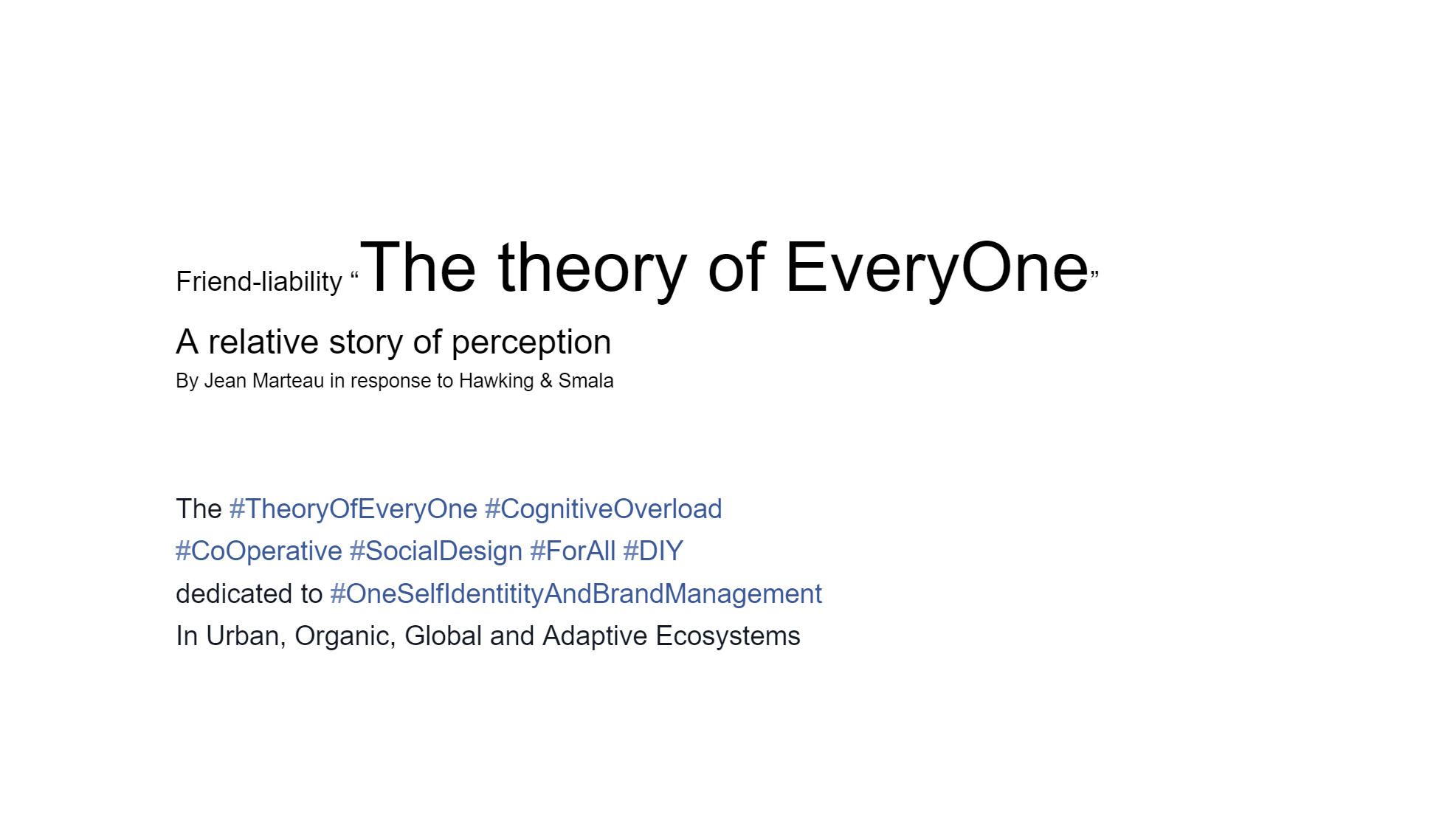 Friend-liability “The theory of EveryOne”

A relative story of perception

By Jean Marteau in response to Hawking & Smala

The #TheoryOfEveryOne #CognitiveOverload #CoOperative #SocialDesign #ForAll #DIY dedicated to #OneSelfIdentitityAndBrandManagement In Urban, Organic, Global and Adaptive Ecosystems